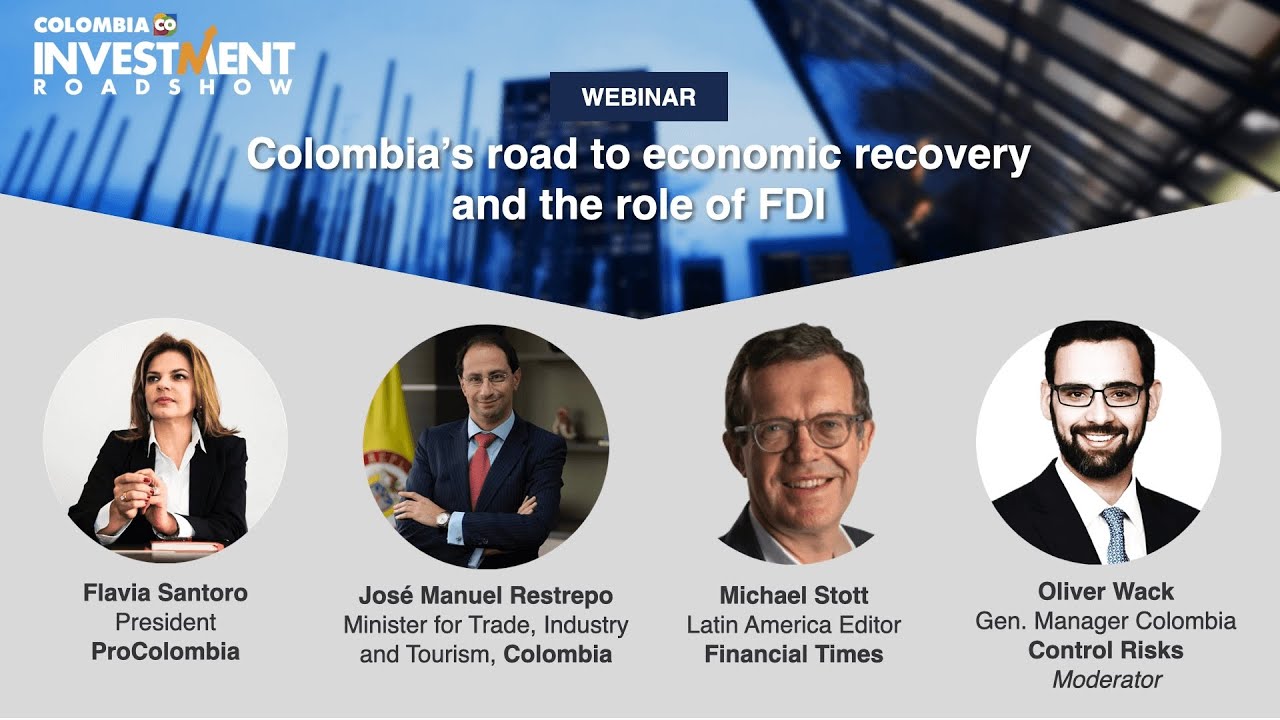 COLOMBIA CO
INVESTMENT
ROADSHOW

WEBINAR

Colombia's road to economic recovery and the role of FDI

Flavia Santoro
President
ProColombia

José Manuel Restrepo
Minister for Trade, Industry and Tourism, Colombia

Michael Stott
Latin America Editor
Financial Times

Oliver Wack
Gen. Manager Colombia
Control Risks
Moderator